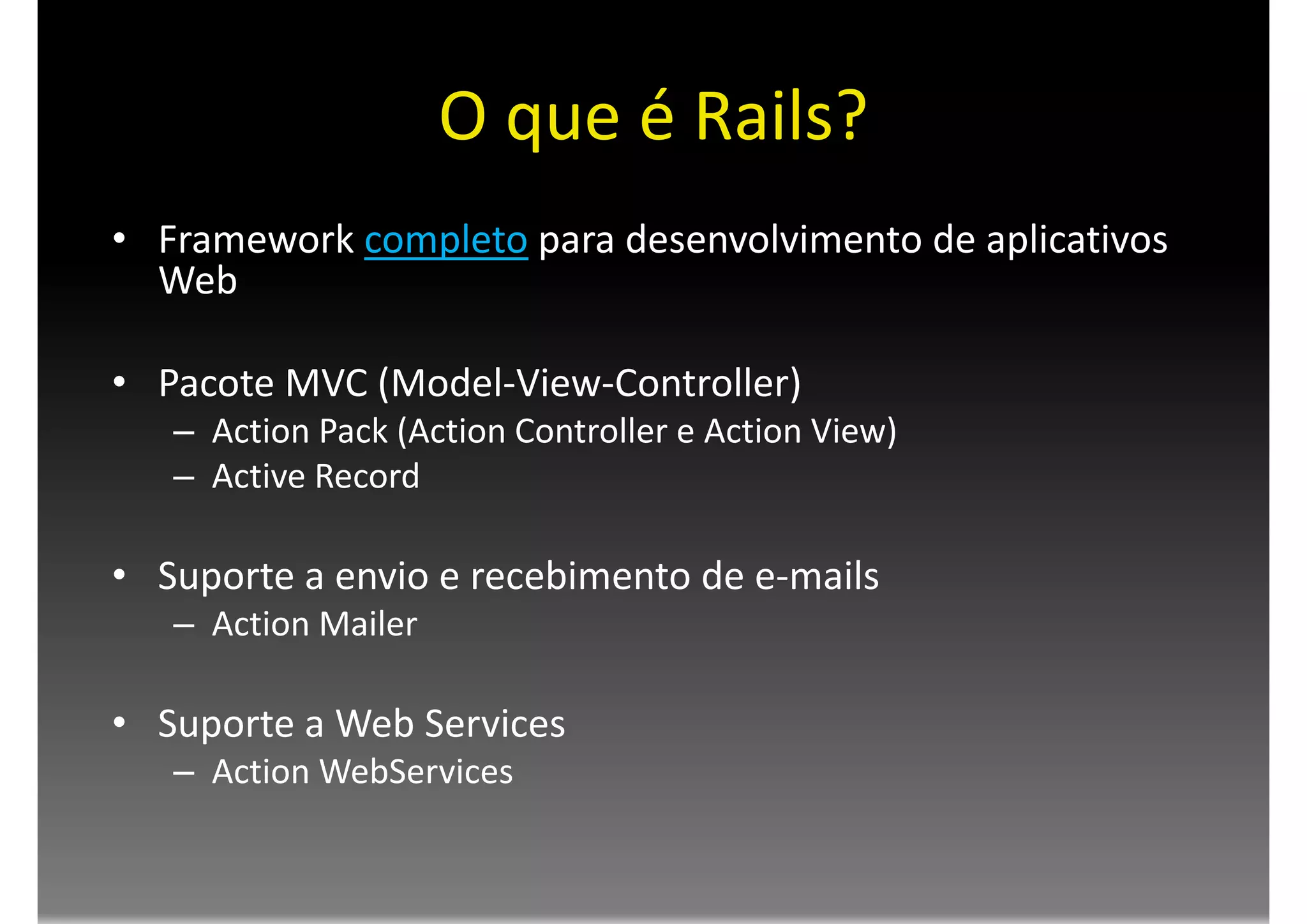 O que é Rails?

• Framework completo para desenvolvimento de aplicativos Web

• Pacote MVC (Model-View-Controller)
– Action Pack (Action Controller e Action View)
– Active Record

• Suporte a envio e recebimento de e-mails
– Action Mailer

• Suporte a Web Services
– Action WebServices